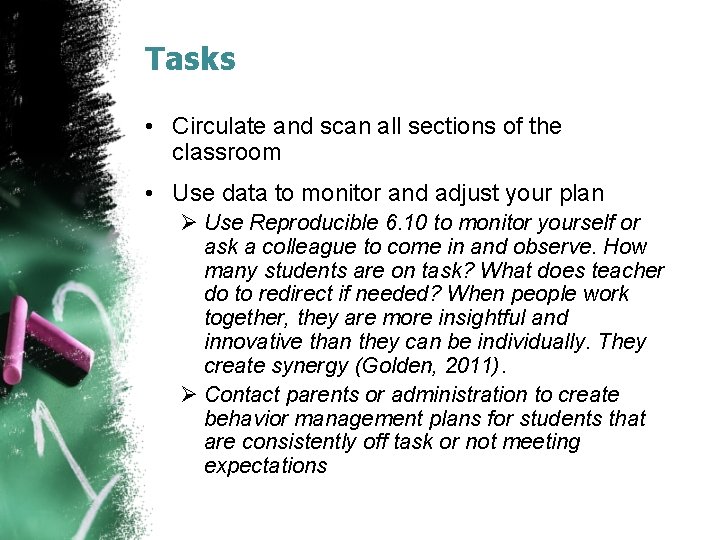 Tasks

• Circulate and scan all sections of the classroom

• Use data to monitor and adjust your plan
➢ Use Reproducible 6.10 to monitor yourself or ask a colleague to come in and observe. How many students are on task? What does teacher do to redirect if needed? When people work together, they are more insightful and innovative than they can be individually. They create synergy (Golden, 2011).
➢ Contact parents or administration to create behavior management plans for students that are consistently off task or not meeting expectations